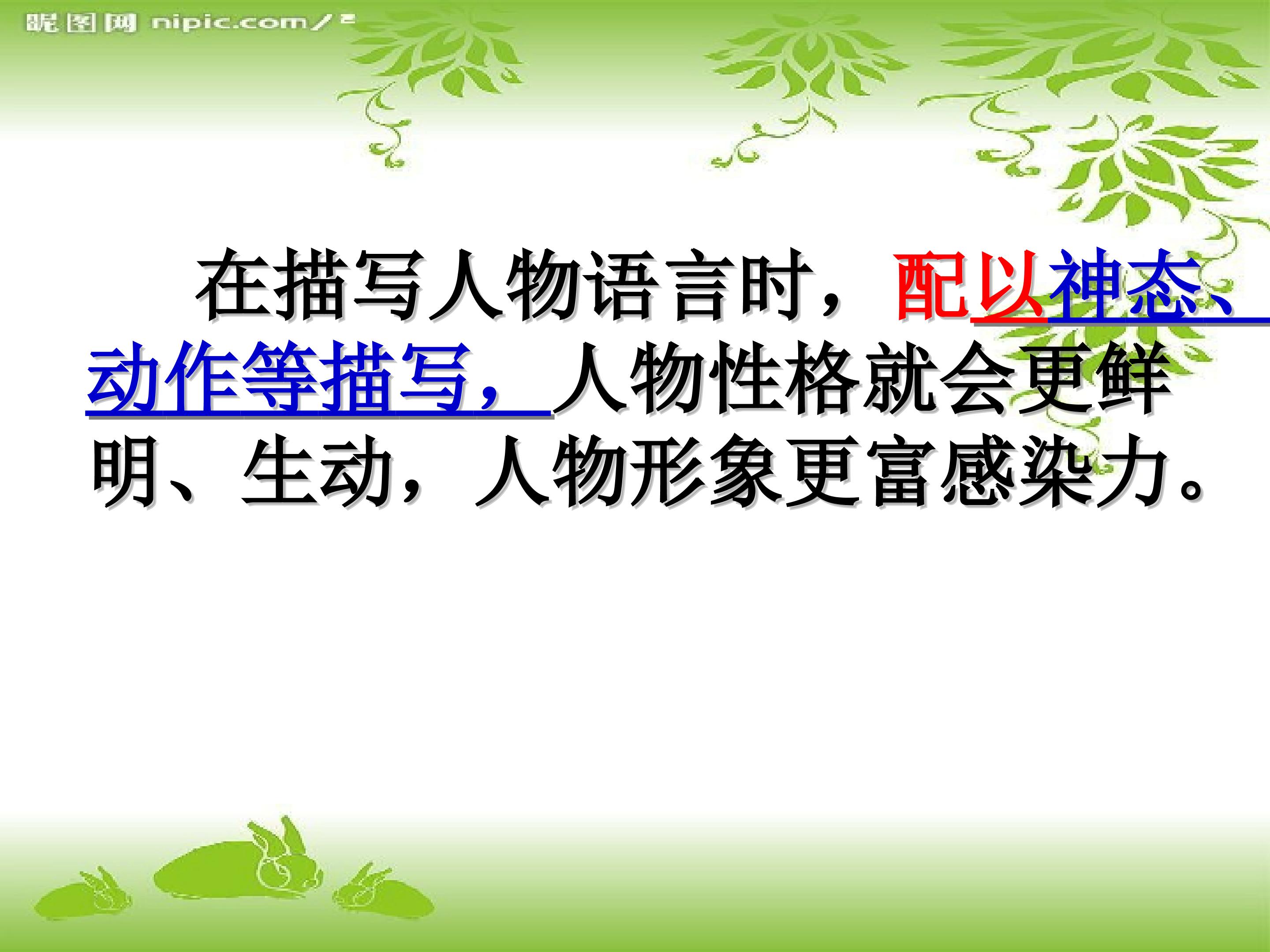 昵图网 nipic.com/

在描写人物语言时，配以神态、动作等描写，人物性格就会更鲜明、生动，人物形象更富感染力。